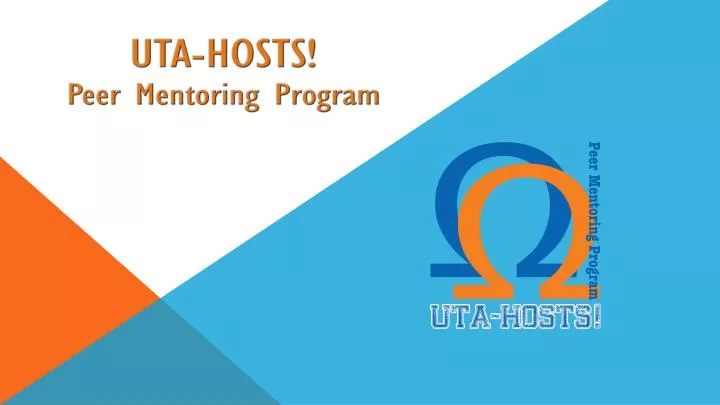 UTA-HOSTS!
Peer Mentoring Program

Peer Mentoring Program
UTA-HOSTS!